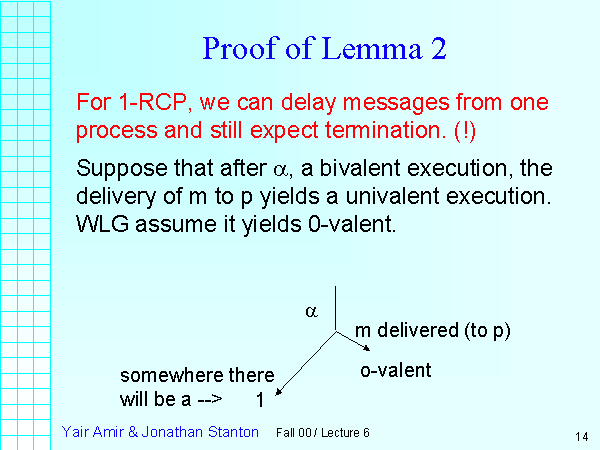 Proof of Lemma 2

For 1-RCP, we can delay messages from one process and still expect termination. (!)

Suppose that after $\alpha$, a bivalent execution, the delivery of m to p yields a univalent execution. WLG assume it yields 0-valent.

$\alpha$

m delivered (to p)

o-valent

somewhere there will be a --> 1

Yair Amir & Jonathan Stanton Fall 00 / Lecture 6

14